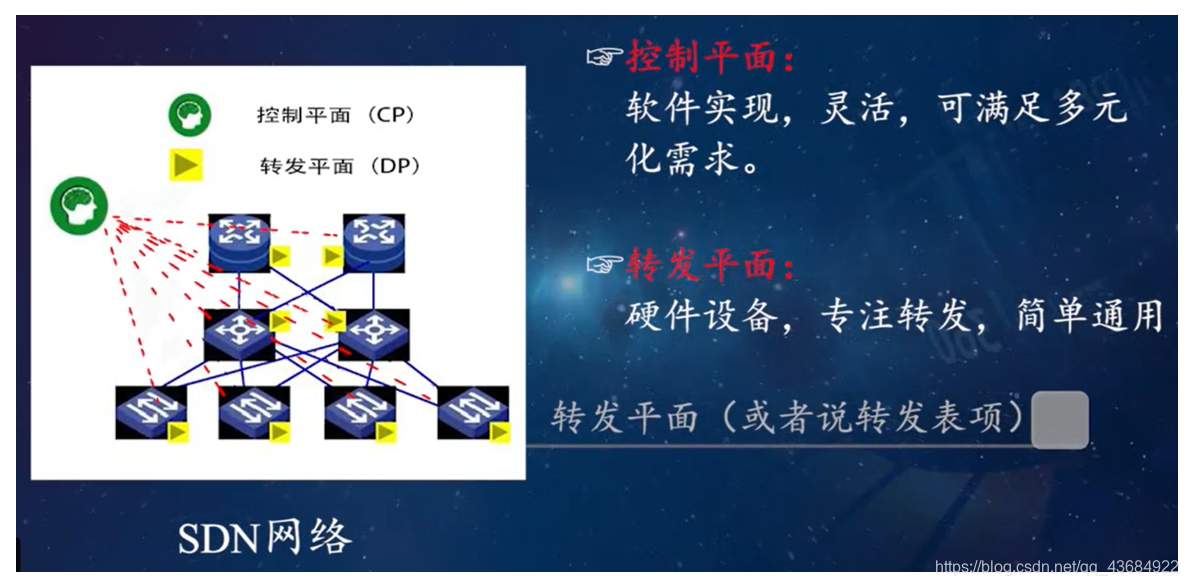 控制平面（CP）

转发平面（DP）

SDN网络

☞控制平面：
软件实现，灵活，可满足多元化需求。

☞转发平面：
硬件设备，专注转发，简单通用

转发平面（或者说转发表项）

https://blog.csdn.net/qq_43684922